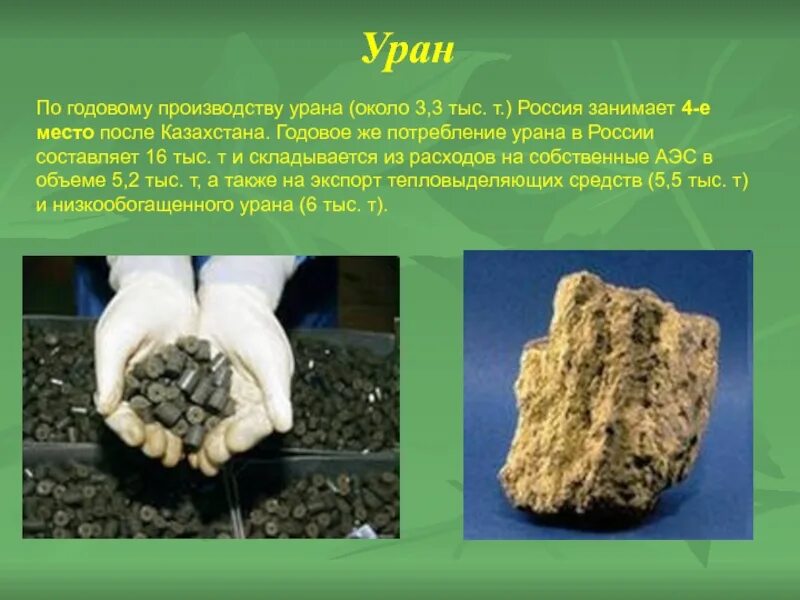 Уран

По годовому производству урана (около 3,3 тыс. т.) Россия занимает 4-е место после Казахстана. Годовое же потребление урана в России составляет 16 тыс. т и складывается из расходов на собственные АЭС в объеме 5,2 тыс. т, а также на экспорт тепловыделяющих средств (5,5 тыс. т) и низкообогащенного урана (6 тыс. т).